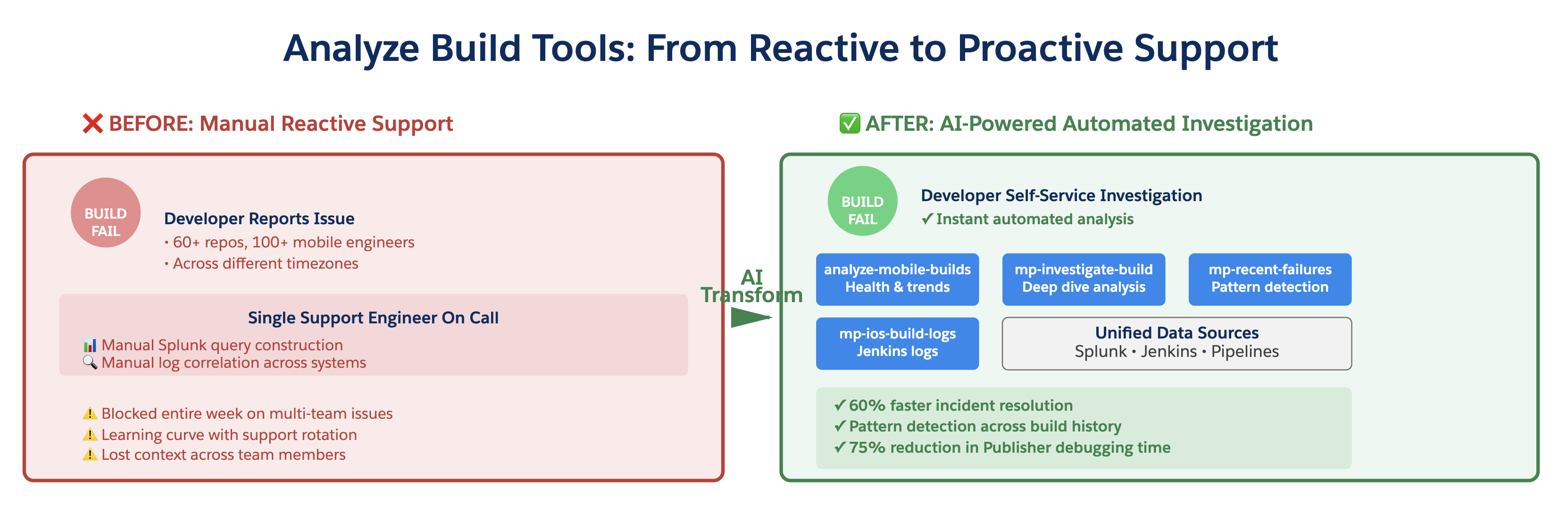 Analyze Build Tools: From Reactive to Proactive Support

❌ BEFORE: Manual Reactive Support

BUILD FAIL

Developer Reports Issue
• 60+ repos, 100+ mobile engineers
• Across different timezones

Single Support Engineer On Call
📊 Manual Splunk query construction
🔍 Manual log correlation across systems

⚠️ Blocked entire week on multi-team issues
⚠️ Learning curve with support rotation
⚠️ Lost context across team members

AI Transform

✅ AFTER: AI-Powered Automated Investigation

BUILD FAIL

Developer Self-Service Investigation
✓ Instant automated analysis

analyze-mobile-builds
Health & trends

mp-investigate-build
Deep dive analysis

mp-recent-failures
Pattern detection

mp-ios-build-logs
Jenkins logs

Unified Data Sources
Splunk • Jenkins • Pipelines

✓ 60% faster incident resolution
✓ Pattern detection across build history
✓ 75% reduction in Publisher debugging time